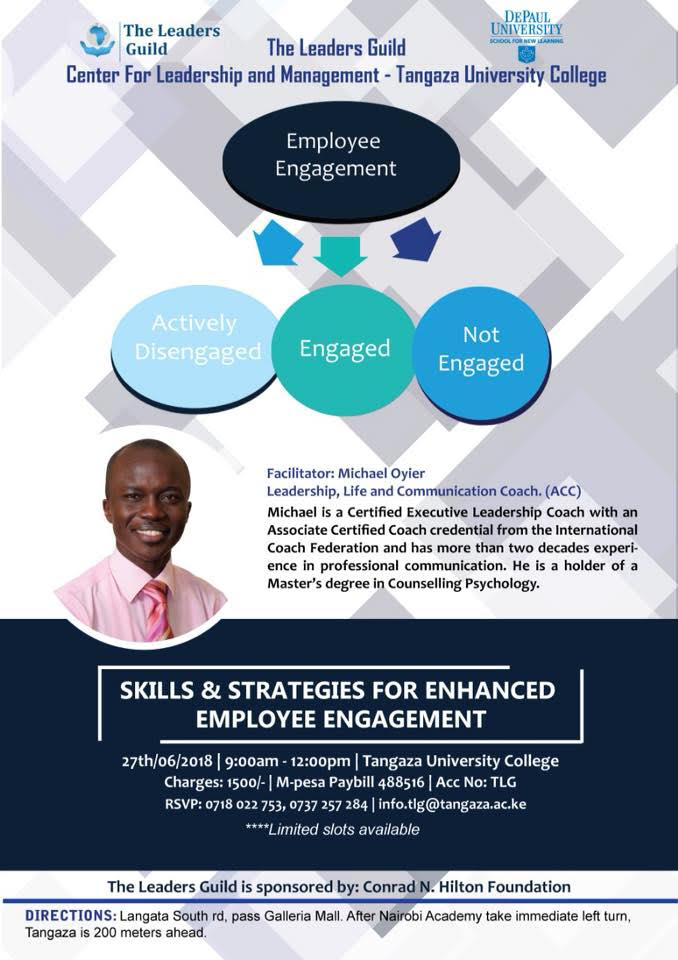 The Leaders Guild

DEPAUL UNIVERSITY
SCHOOL FOR NEW LEARNING

The Leaders Guild
Center For Leadership and Management - Tangaza University College

Employee Engagement

Actively Disengaged

Engaged

Not Engaged

Facilitator: Michael Oyier
Leadership, Life and Communication Coach. (ACC)
Michael is a Certified Executive Leadership Coach with an Associate Certified Coach credential from the International Coach Federation and has more than two decades experience in professional communication. He is a holder of a Master's degree in Counselling Psychology.

SKILLS & STRATEGIES FOR ENHANCED EMPLOYEE ENGAGEMENT

27th/06/2018 | 9:00am - 12:00pm | Tangaza University College
Charges: 1500/- | M-pesa Paybill 488516 | Acc No: TLG
RSVP: 0718 022 753, 0737 257 284 | info.tlg@tangaza.ac.ke
****Limited slots available

The Leaders Guild is sponsored by: Conrad N. Hilton Foundation

DIRECTIONS: Langata South rd, pass Galleria Mall. After Nairobi Academy take immediate left turn, Tangaza is 200 meters ahead.